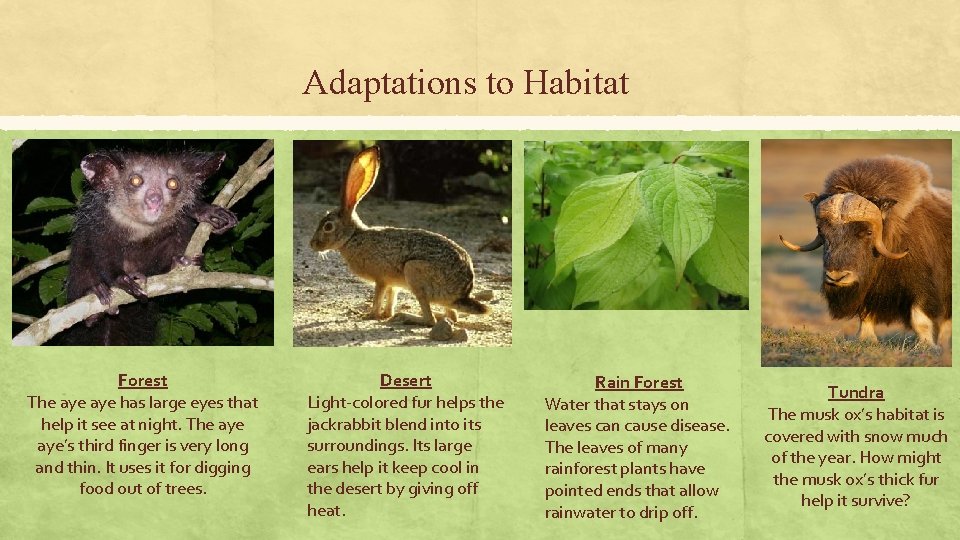 Adaptations to Habitat

Forest
The aye aye has large eyes that help it see at night. The aye aye's third finger is very long and thin. It uses it for digging food out of trees.

Desert
Light-colored fur helps the jackrabbit blend into its surroundings. Its large ears help it keep cool in the desert by giving off heat.

Rain Forest
Water that stays on leaves can cause disease. The leaves of many rainforest plants have pointed ends that allow rainwater to drip off.

Tundra
The musk ox's habitat is covered with snow much of the year. How might the musk ox's thick fur help it survive?